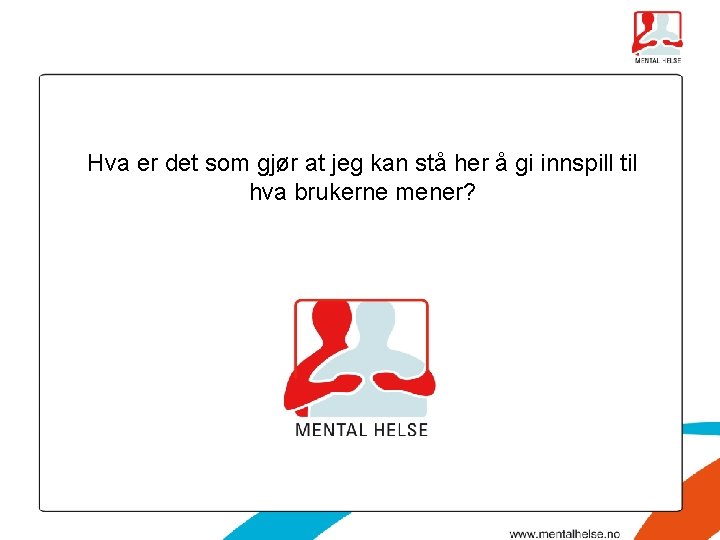 MENTAL HELSE

Hva er det som gjør at jeg kan stå her å gi innspill til hva brukerne mener?

MENTAL HELSE

www.mentalhelse.no